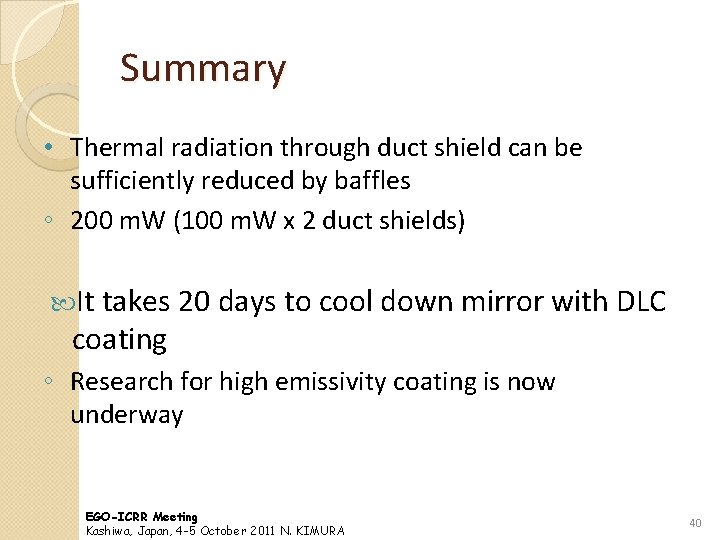 Summary

• Thermal radiation through duct shield can be sufficiently reduced by baffles

◦ 200 mW (100 mW x 2 duct shields)

It takes 20 days to cool down mirror with DLC coating

◦ Research for high emissivity coating is now underway

EGO-ICRR Meeting
Kashiwa, Japan, 4-5 October 2011 N. KIMURA

40